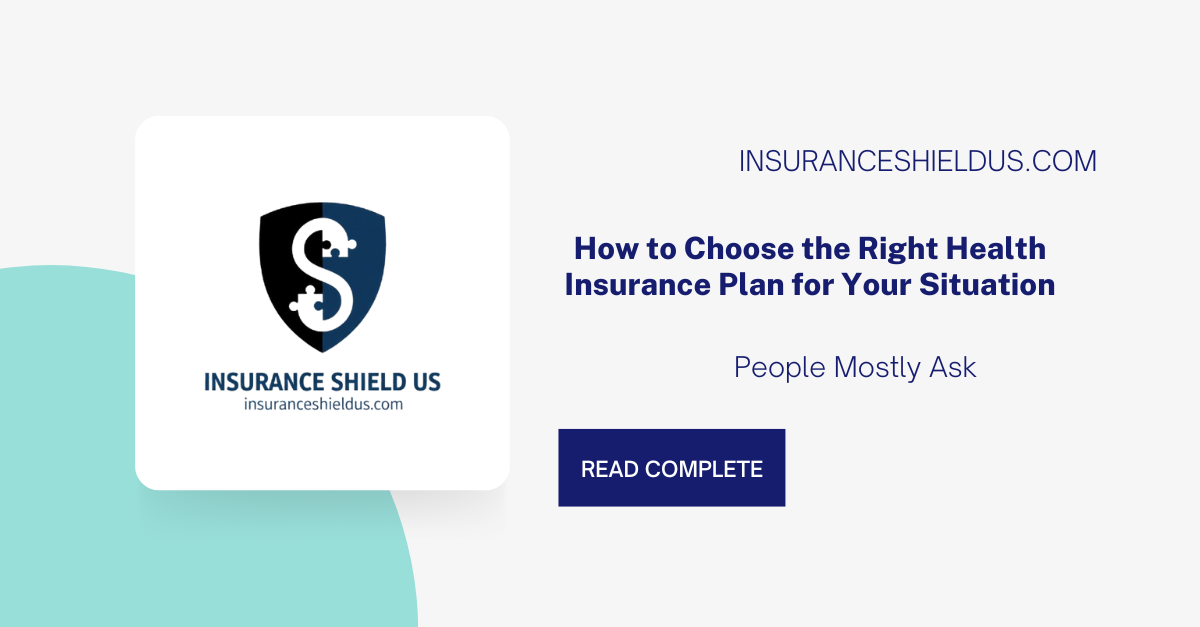 INSURANCE SHIELD US
insuranceshieldus.com

INSURANCESHIELDUS.COM

How to Choose the Right Health Insurance Plan for Your Situation

People Mostly Ask

READ COMPLETE